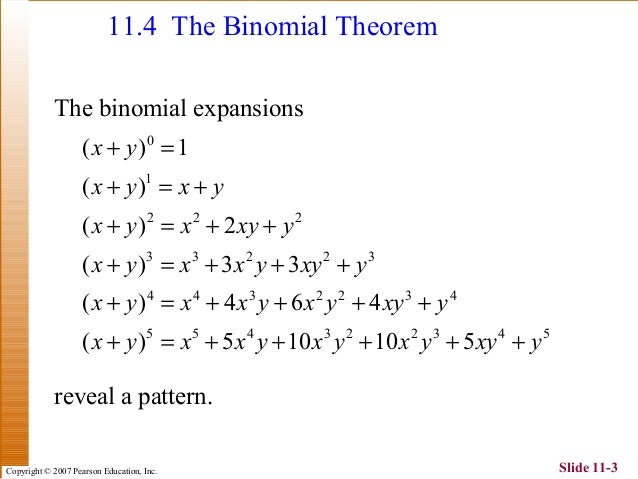 11.4 The Binomial Theorem

The binomial expansions

$(x+y)^0 = 1$

$(x+y)^1 = x+y$

$(x+y)^2 = x^2+2xy+y^2$

$(x+y)^3 = x^3+3x^2y+3xy^2+y^3$

$(x+y)^4 = x^4+4x^3y+6x^2y^2+4xy^3+y^4$

$(x+y)^5 = x^5+5x^4y+10x^3y^2+10x^2y^3+5xy^4+y^5$

reveal a pattern.

Copyright © 2007 Pearson Education, Inc.

Slide 11-3